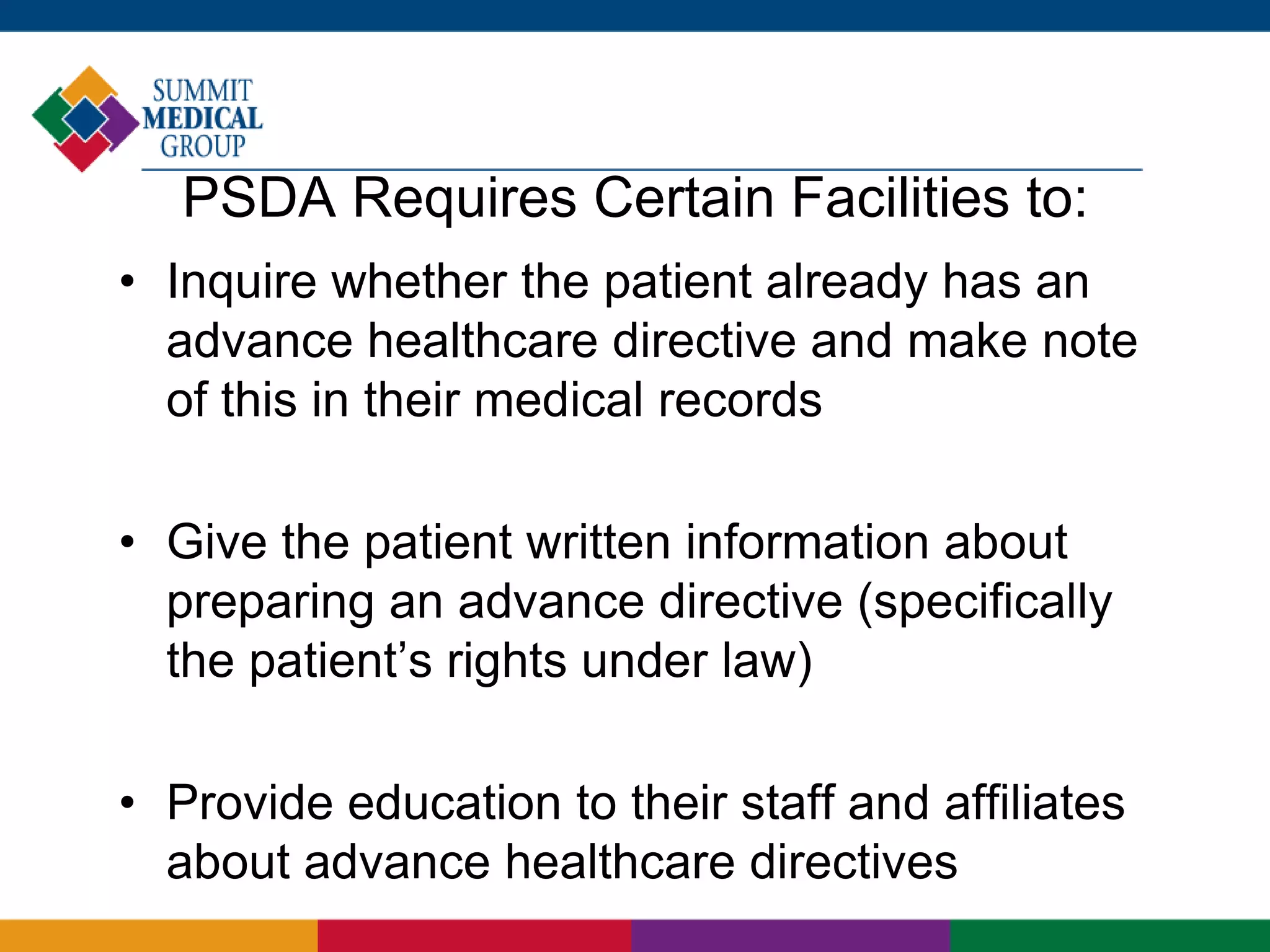 SUMMIT
MEDICAL
GROUP

PSDA Requires Certain Facilities to:

• Inquire whether the patient already has an advance healthcare directive and make note of this in their medical records

• Give the patient written information about preparing an advance directive (specifically the patient's rights under law)

• Provide education to their staff and affiliates about advance healthcare directives